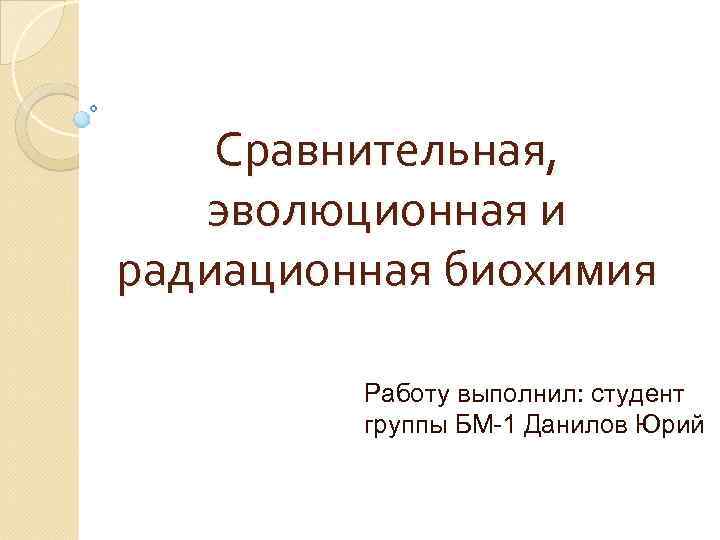 Сравнительная, эволюционная и радиационная биохимия

Работу выполнил: студент группы БМ-1 Данилов Юрий